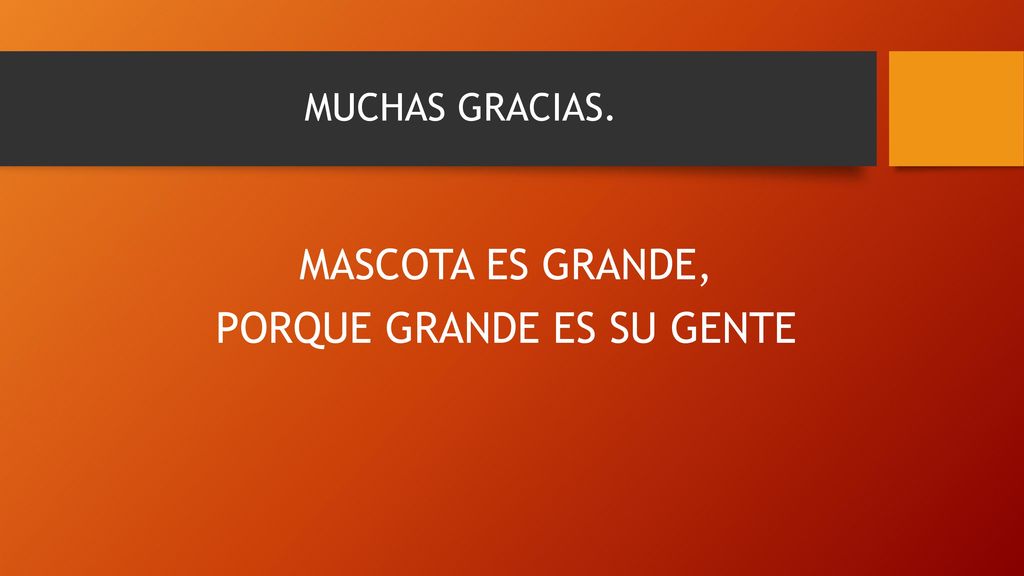 MUCHAS GRACIAS.

MASCOTA ES GRANDE,
PORQUE GRANDE ES SU GENTE